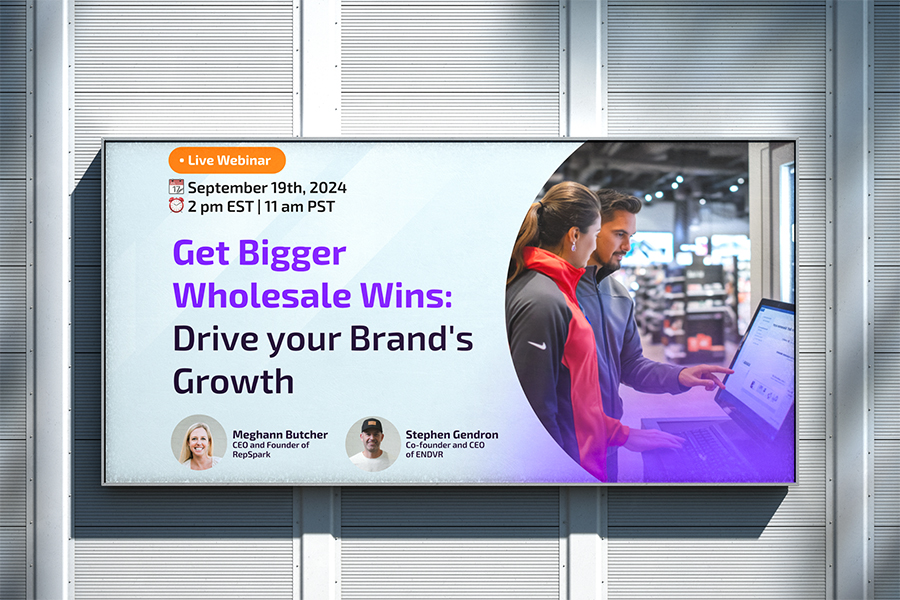 • Live Webinar

September 19th, 2024
2 pm EST | 11 am PST

Get Bigger Wholesale Wins: Drive your Brand's Growth

Meghann Butcher
CEO and Founder of RepSpark

Stephen Gendron
Co-founder and CEO of ENDVR